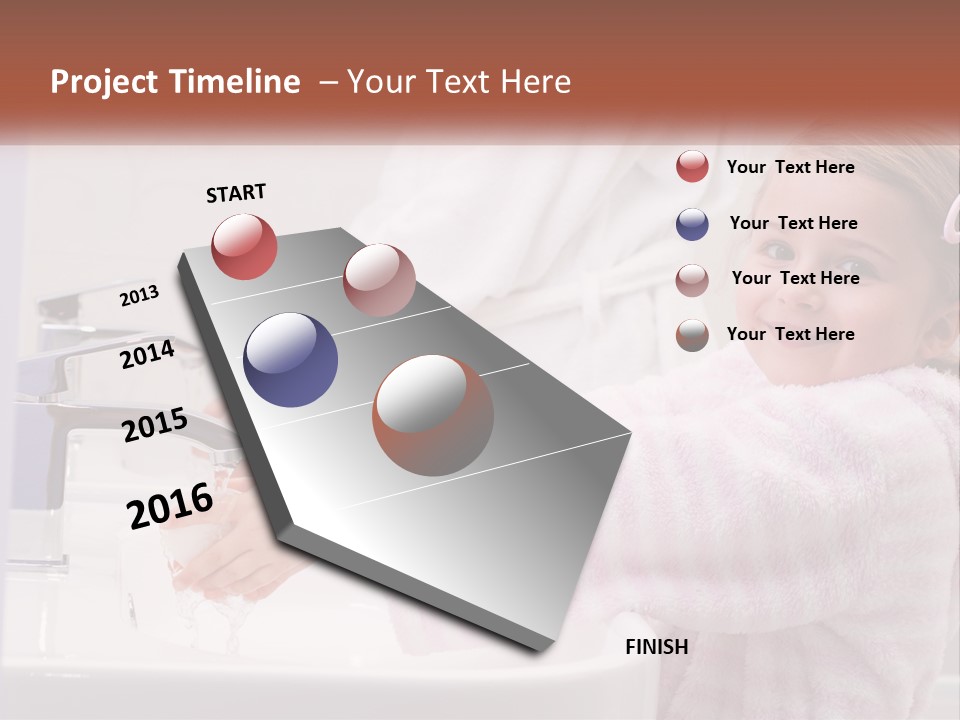 Project Timeline – Your Text Here

START

2013

2014

2015

2016

FINISH

Your Text Here

Your Text Here

Your Text Here

Your Text Here